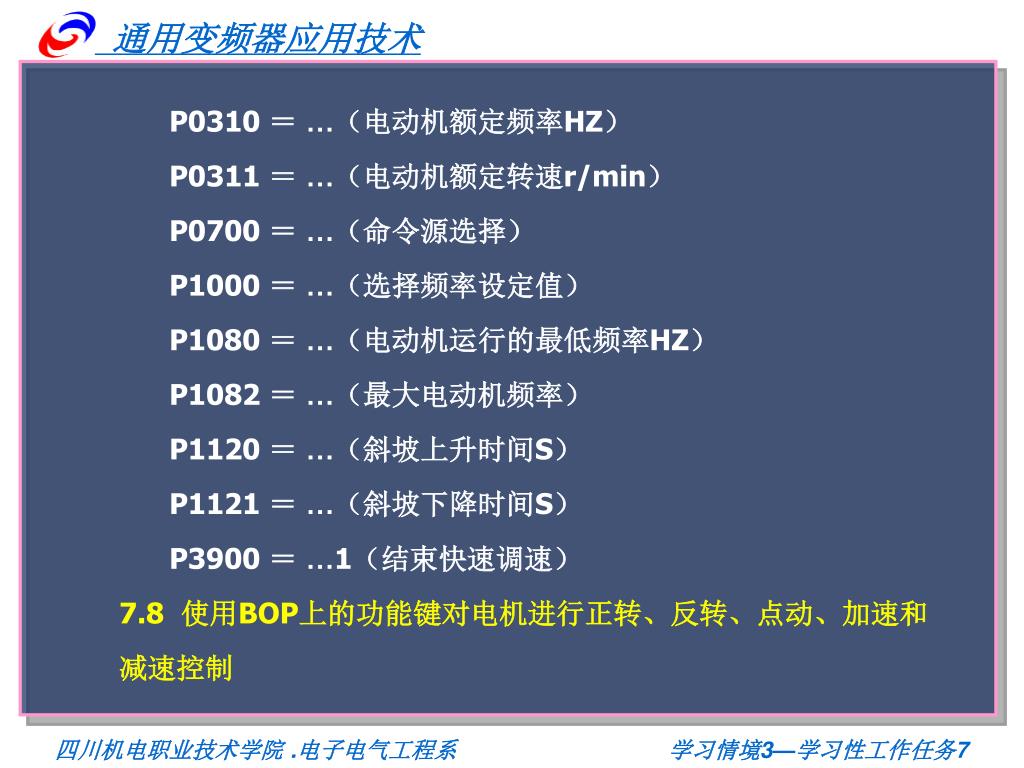 通用变频器应用技术

P0310 = …（电动机额定频率HZ）

P0311 = …（电动机额定转速r/min）

P0700 = …（命令源选择）

P1000 = …（选择频率设定值）

P1080 = …（电动机运行的最低频率HZ）

P1082 = …（最大电动机频率）

P1120 = …（斜坡上升时间S）

P1121 = …（斜坡下降时间S）

P3900 = …1（结束快速调速）

7.8 使用BOP上的功能键对电机进行正转、反转、点动、加速和减速控制

四川机电职业技术学院 .电子电气工程系

学习情境3—学习性工作任务7